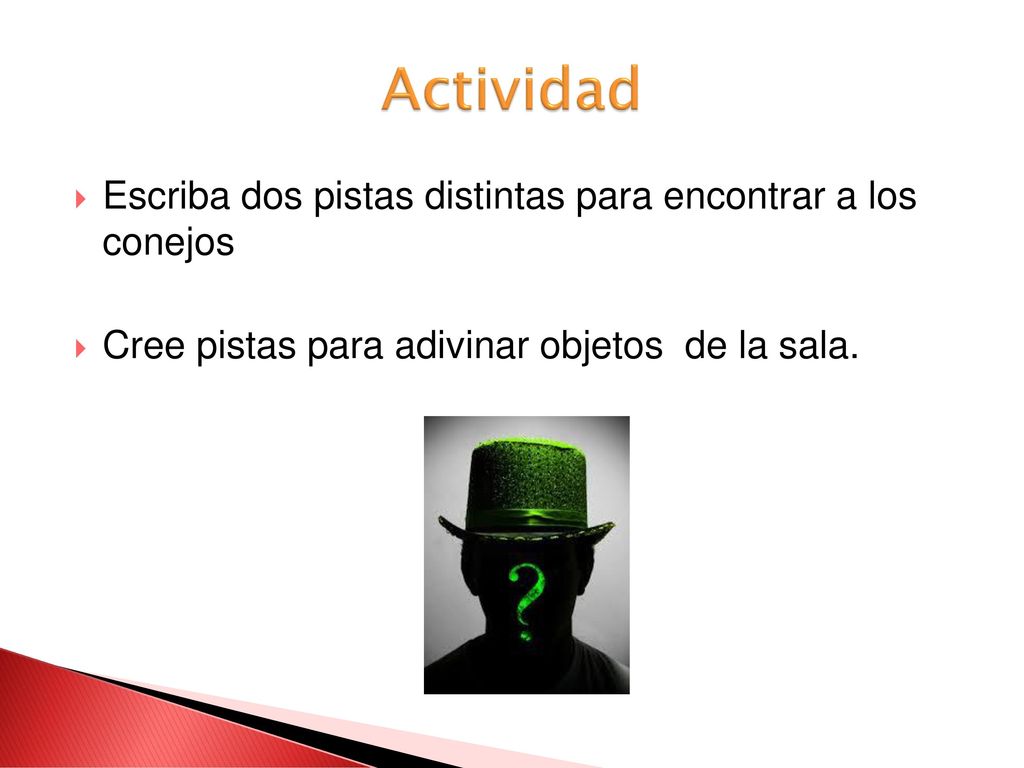 Actividad

Escriba dos pistas distintas para encontrar a los conejos

Cree pistas para adivinar objetos de la sala.

?